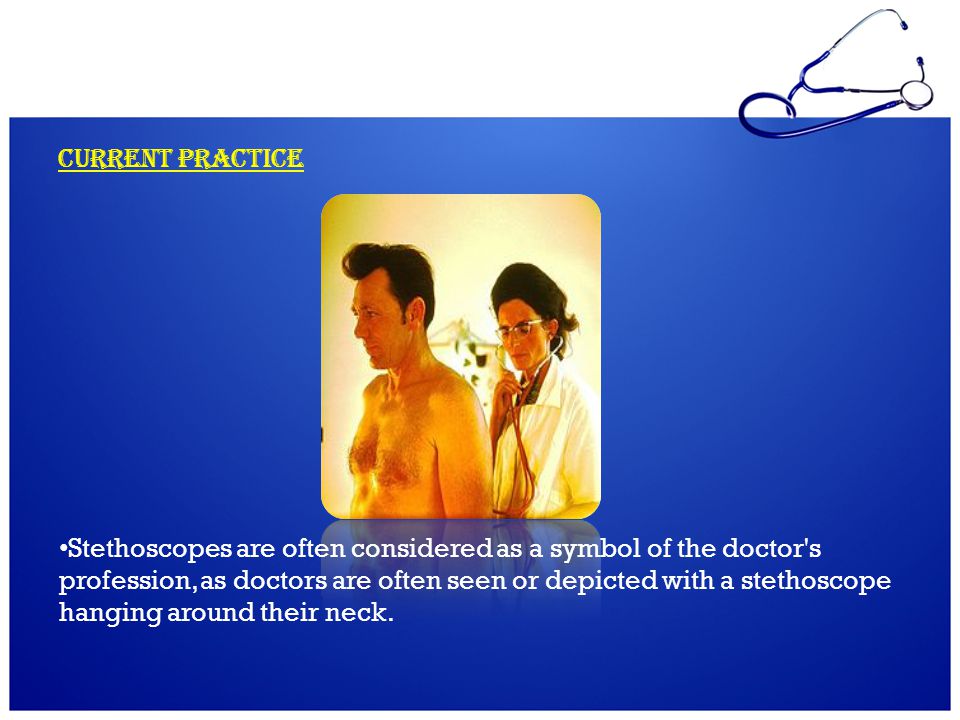 CURRENT PRACTICE

•Stethoscopes are often considered as a symbol of the doctor's profession, as doctors are often seen or depicted with a stethoscope hanging around their neck.